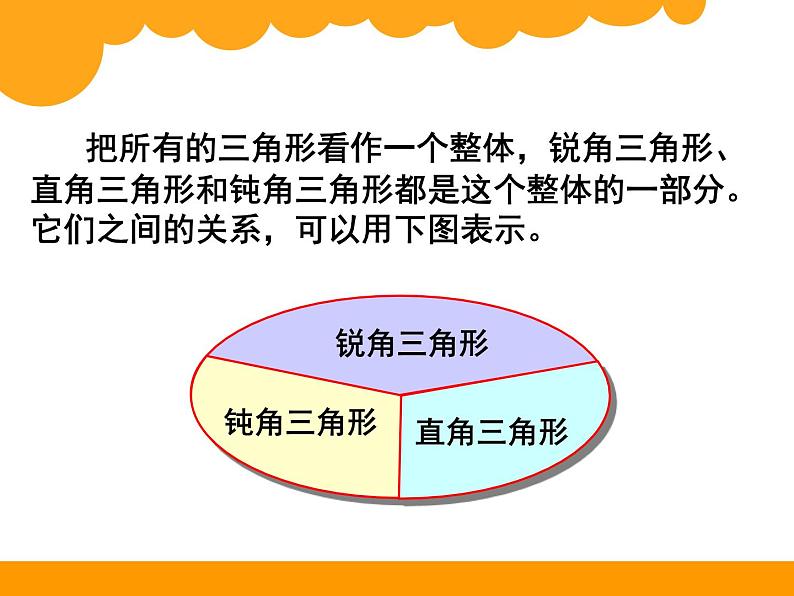 把所有的三角形看作一个整体，锐角三角形、直角三角形和钝角三角形都是这个整体的一部分。它们之间的关系，可以用下图表示。

锐角三角形

钝角三角形

直角三角形